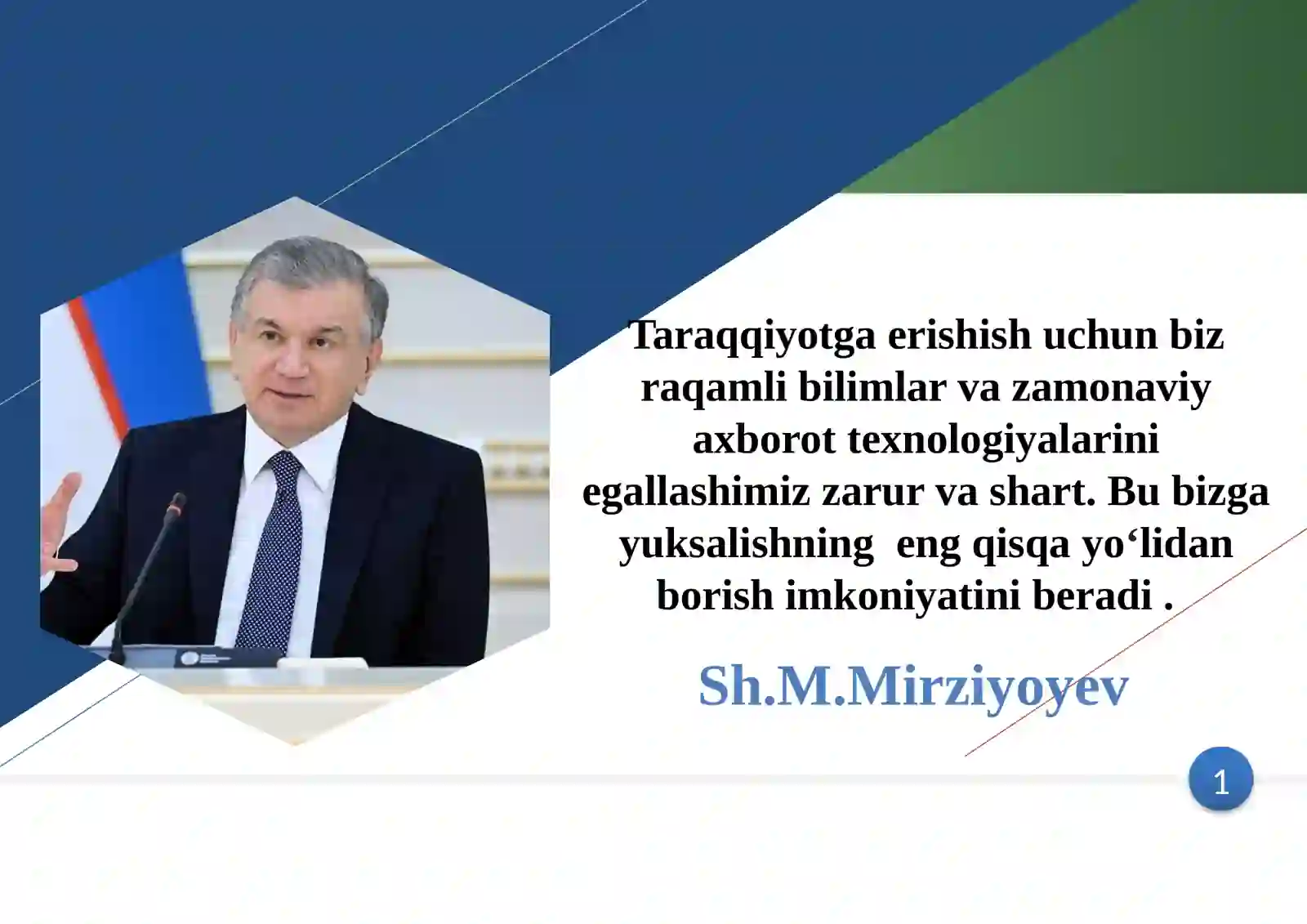 Taraqqiyotga erishish uchun biz raqamli bilimlar va zamonaviy axborot texnologiyalarini egallashimiz zarur va shart. Bu bizga yuksalishning  eng qisqa yo‘lidan borish imkoniyatini beradi .

Sh.M.Mirziyoyev

1